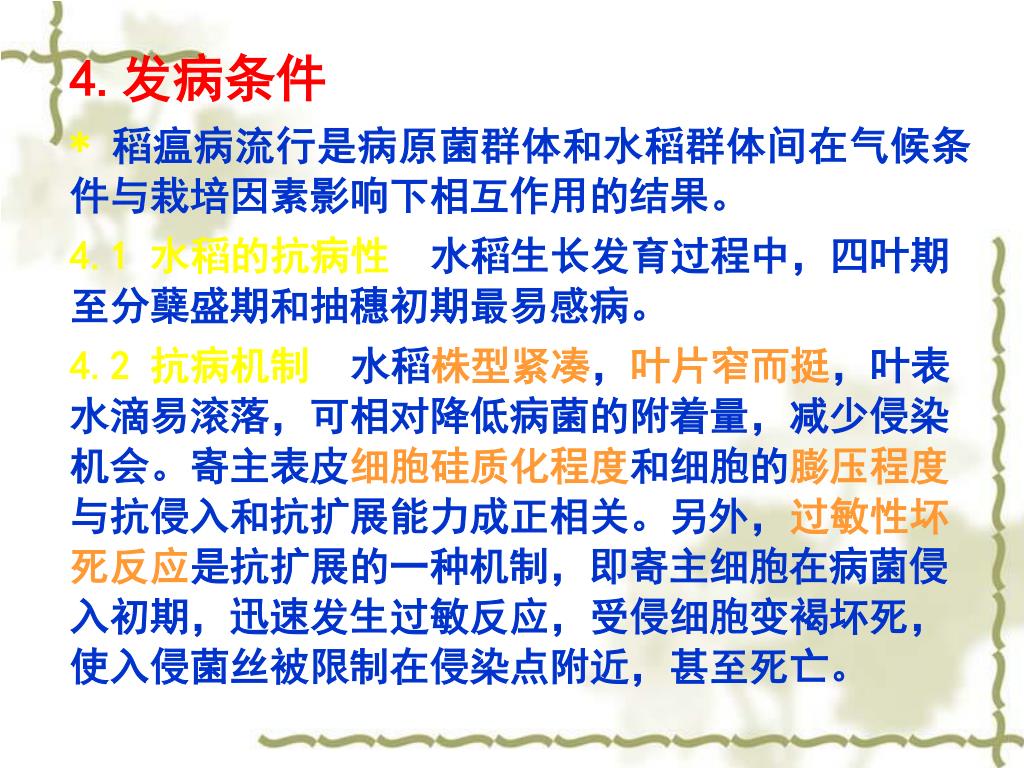 4. 发病条件

* 稻瘟病流行是病原菌群体和水稻群体间在气候条件与栽培因素影响下相互作用的结果。

4.1 水稻的抗病性　水稻生长发育过程中，四叶期至分蘖盛期和抽穗初期最易感病。

4.2 抗病机制　水稻株型紧凑，叶片窄而挺，叶表水滴易滚落，可相对降低病菌的附着量，减少侵染机会。寄主表皮细胞硅质化程度和细胞的膨压程度与抗侵入和抗扩展能力成正相关。另外，过敏性坏死反应是抗扩展的一种机制，即寄主细胞在病菌侵入初期，迅速发生过敏反应，受侵细胞变褐坏死，使入侵菌丝被限制在侵染点附近，甚至死亡。